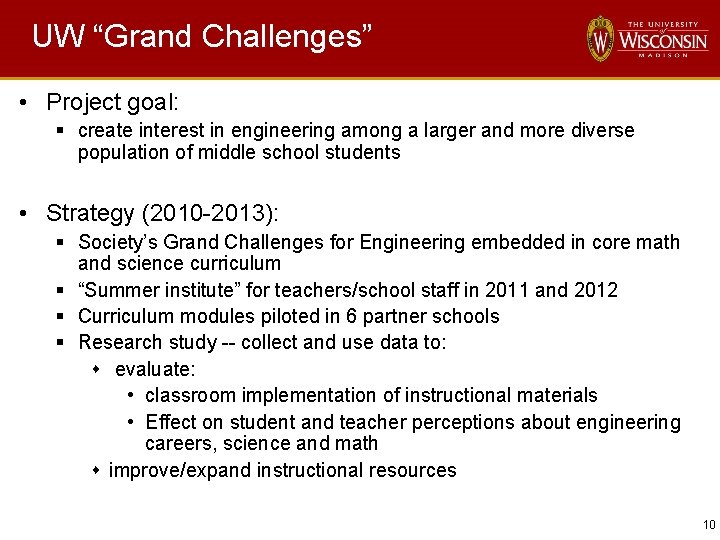 UW “Grand Challenges”

THE UNIVERSITY of WISCONSIN MADISON

• Project goal:
▪ create interest in engineering among a larger and more diverse population of middle school students

• Strategy (2010-2013):
▪ Society’s Grand Challenges for Engineering embedded in core math and science curriculum
▪ “Summer institute” for teachers/school staff in 2011 and 2012
▪ Curriculum modules piloted in 6 partner schools
▪ Research study -- collect and use data to:
⬩ evaluate:
• classroom implementation of instructional materials
• Effect on student and teacher perceptions about engineering careers, science and math
⬩ improve/expand instructional resources

10